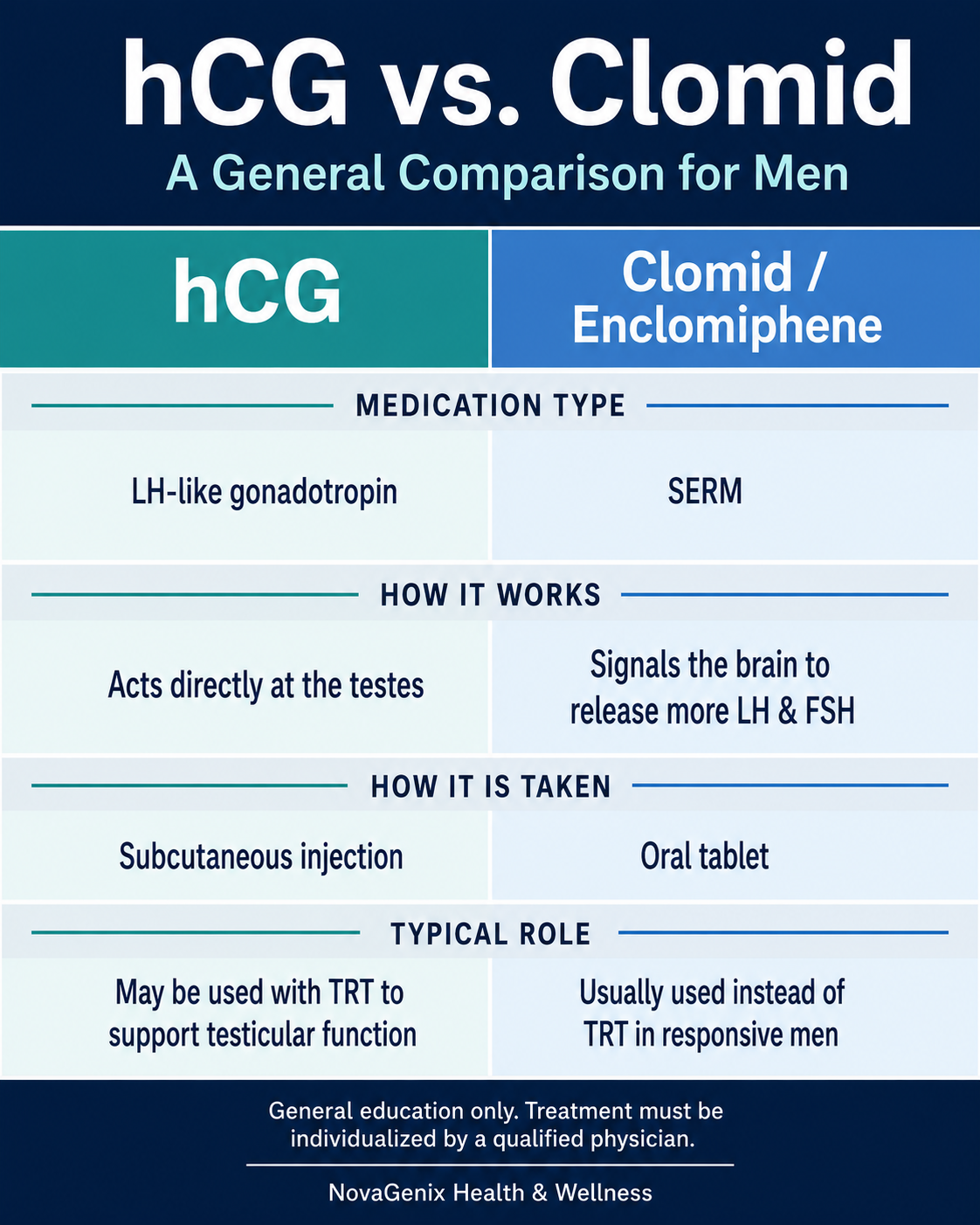 hCG vs. Clomid

A General Comparison for Men

| hCG | Clomid / Enclomiphene |
|---|---|
| MEDICATION TYPE | |
| LH-like gonadotropin | SERM |
| HOW IT WORKS | |
| Acts directly at the testes | Signals the brain to release more LH & FSH |
| HOW IT IS TAKEN | |
| Subcutaneous injection | Oral tablet |
| TYPICAL ROLE | |
| May be used with TRT to support testicular function | Usually used instead of TRT in responsive men |

General education only. Treatment must be individualized by a qualified physician.

NovaGenix Health & Wellness